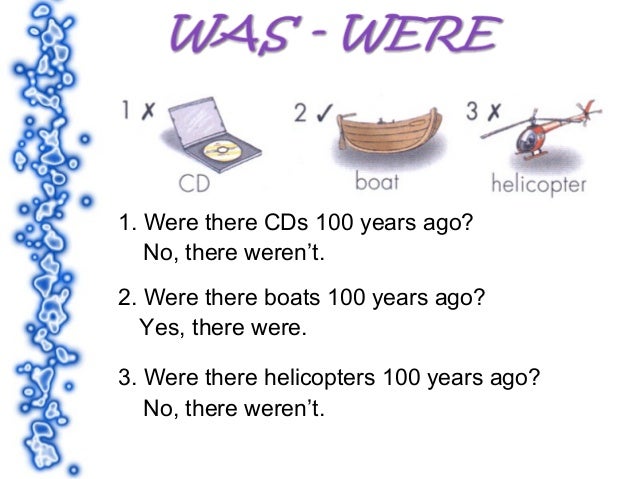 WAS - WERE

1 ✗ CD

2 ✓ boat

3 ✗ helicopter

1. Were there CDs 100 years ago?
No, there weren't.

2. Were there boats 100 years ago?
Yes, there were.

3. Were there helicopters 100 years ago?
No, there weren't.